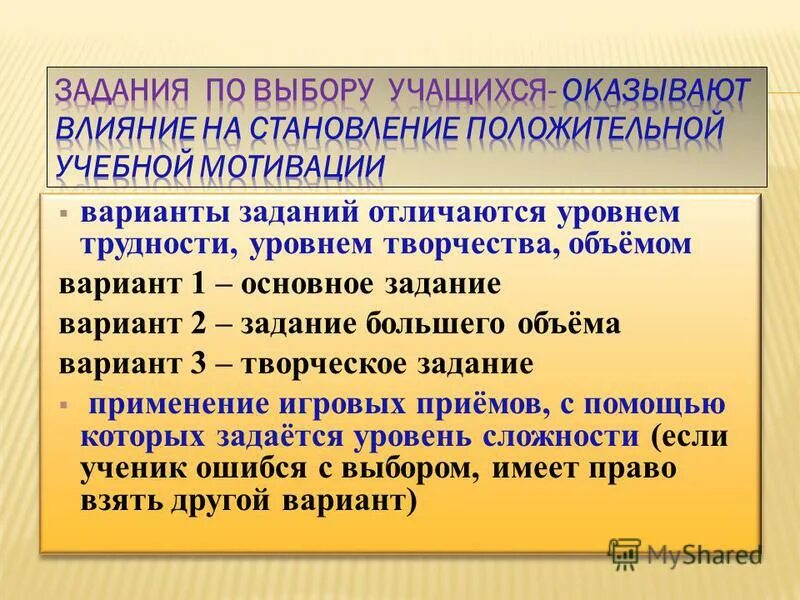 ЗАДАНИЯ ПО ВЫБОРУ УЧАЩИХСЯ- ОКАЗЫВАЮТ ВЛИЯНИЕ НА СТАНОВЛЕНИЕ ПОЛОЖИТЕЛЬНОЙ УЧЕБНОЙ МОТИВАЦИИ

варианты заданий отличаются уровнем трудности, уровнем творчества, объёмом

вариант 1 – основное задание

вариант 2 – задание большего объёма

вариант 3 – творческое задание

применение игровых приёмов, с помощью которых задаётся уровень сложности (если ученик ошибся с выбором, имеет право взять другой вариант)

MyShared